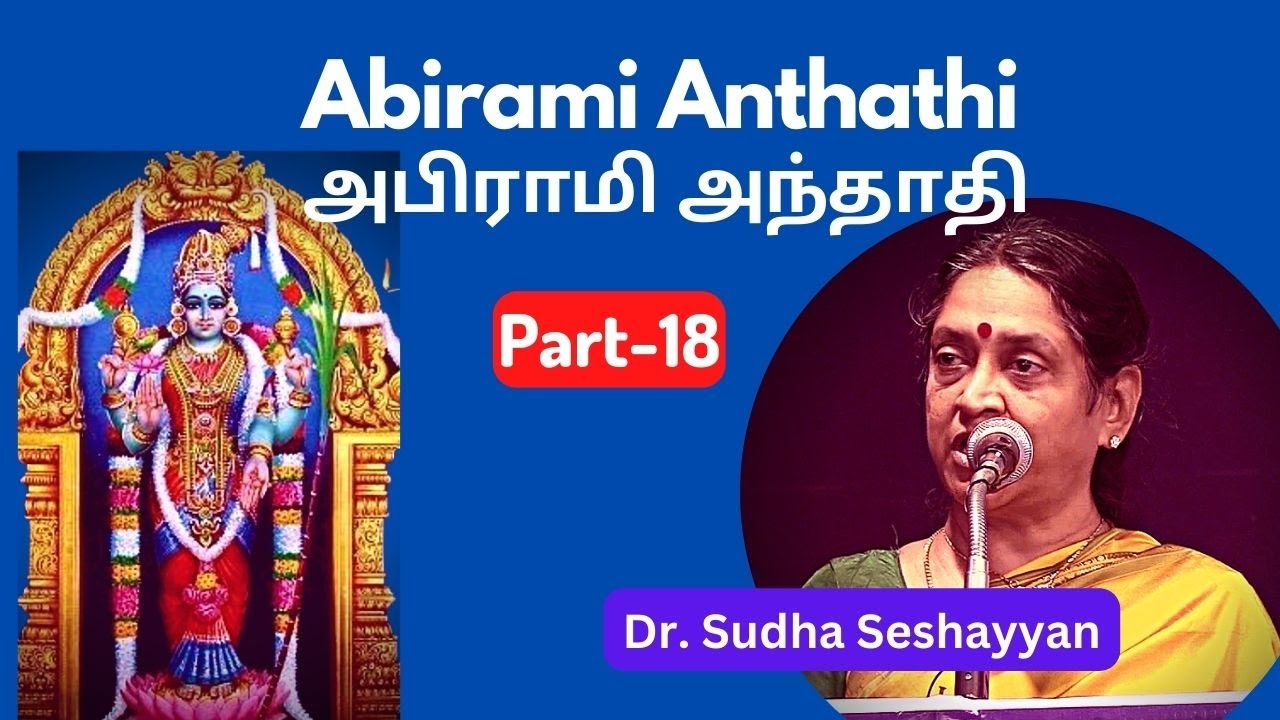 Abirami Anthathi
அபிராமி அந்தாதி

Part-18

Dr. Sudha Seshayyan